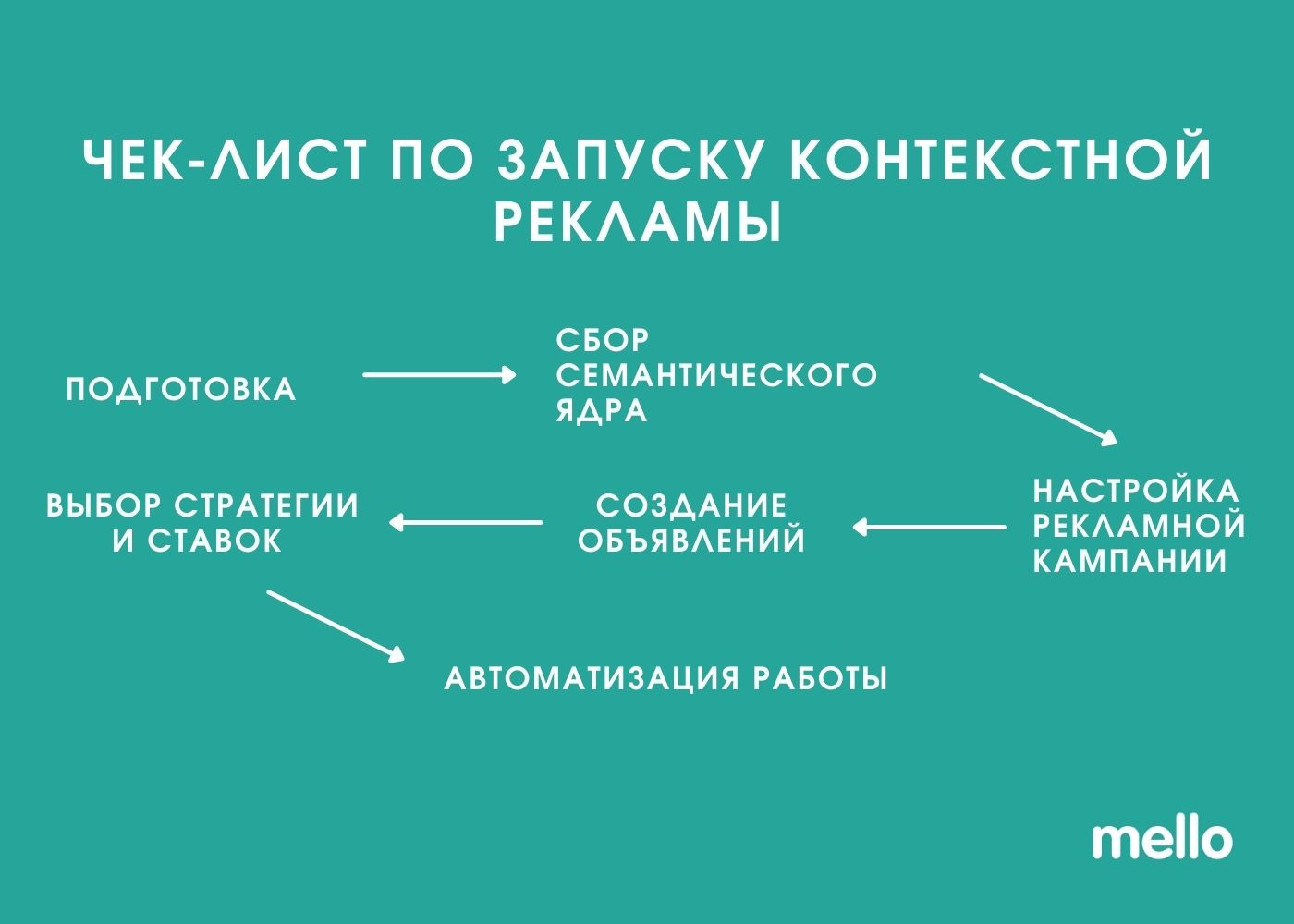 ЧЕК-ЛИСТ ПО ЗАПУСКУ КОНТЕКСТНОЙ РЕКЛАМЫ

ПОДГОТОВКА

СБОР СЕМАНТИЧЕСКОГО ЯДРА

НАСТРОЙКА РЕКЛАМНОЙ КАМПАНИИ

СОЗДАНИЕ ОБЪЯВЛЕНИЙ

ВЫБОР СТРАТЕГИИ И СТАВОК

АВТОМАТИЗАЦИЯ РАБОТЫ

mello